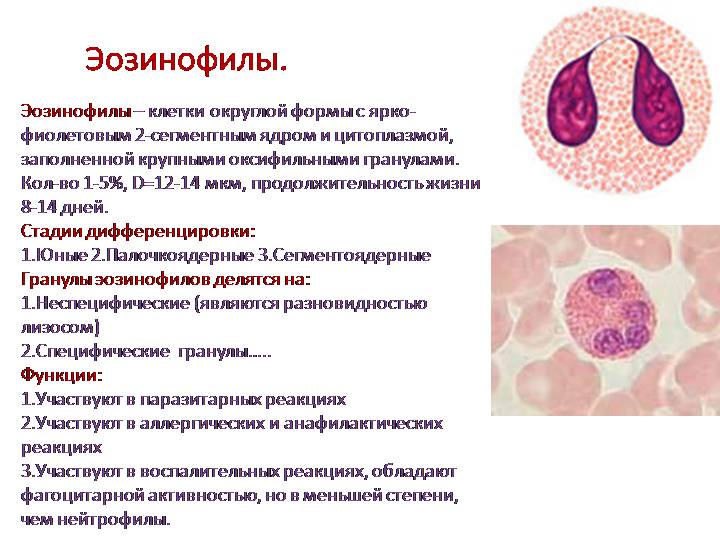 Эозинофилы.

Эозинофилы – клетки округлой формы с ярко-фиолетовым 2-сегментным ядром и цитоплазмой, заполненной крупными оксифильными гранулами. Кол-во 1-5%, D=12-14 мкм, продолжительность жизни 8-14 дней.
Стадии дифференцировки:
1.Юные 2.Палочкоядерные 3.Сегментоядерные
Гранулы эозинофилов делятся на:
1.Неспецифические (являются разновидностью лизосом)
2.Специфические гранулы.....
Функции:
1.Участвуют в паразитарных реакциях
2.Участвуют в аллергических и анафилактических реакциях
3.Участвуют в воспалительных реакциях, обладают фагоцитарной активностью, но в меньшей степени, чем нейтрофилы.